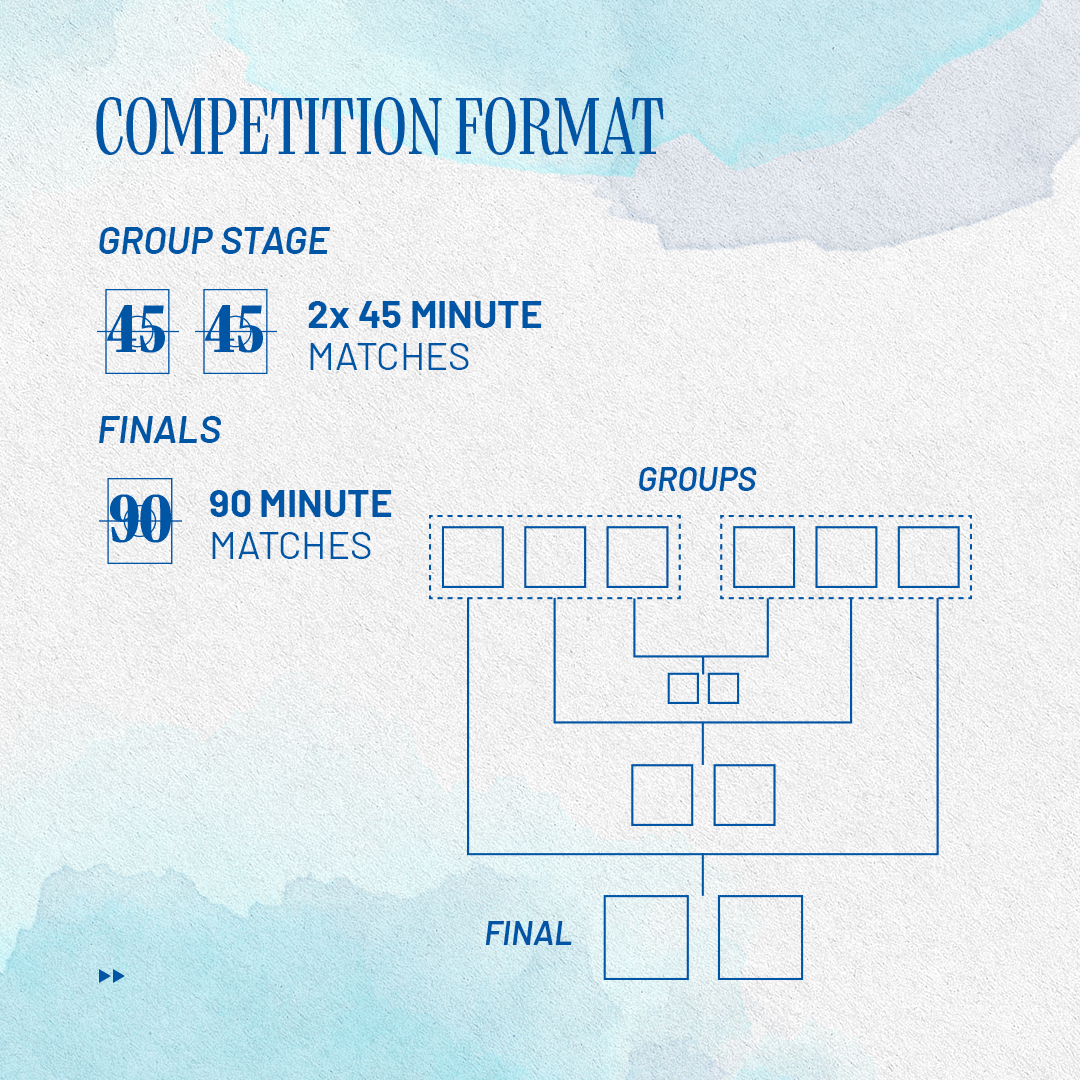 COMPETITION FORMAT

GROUP STAGE

45 45 2x 45 MINUTE MATCHES

FINALS

90 90 MINUTE MATCHES

GROUPS

FINAL